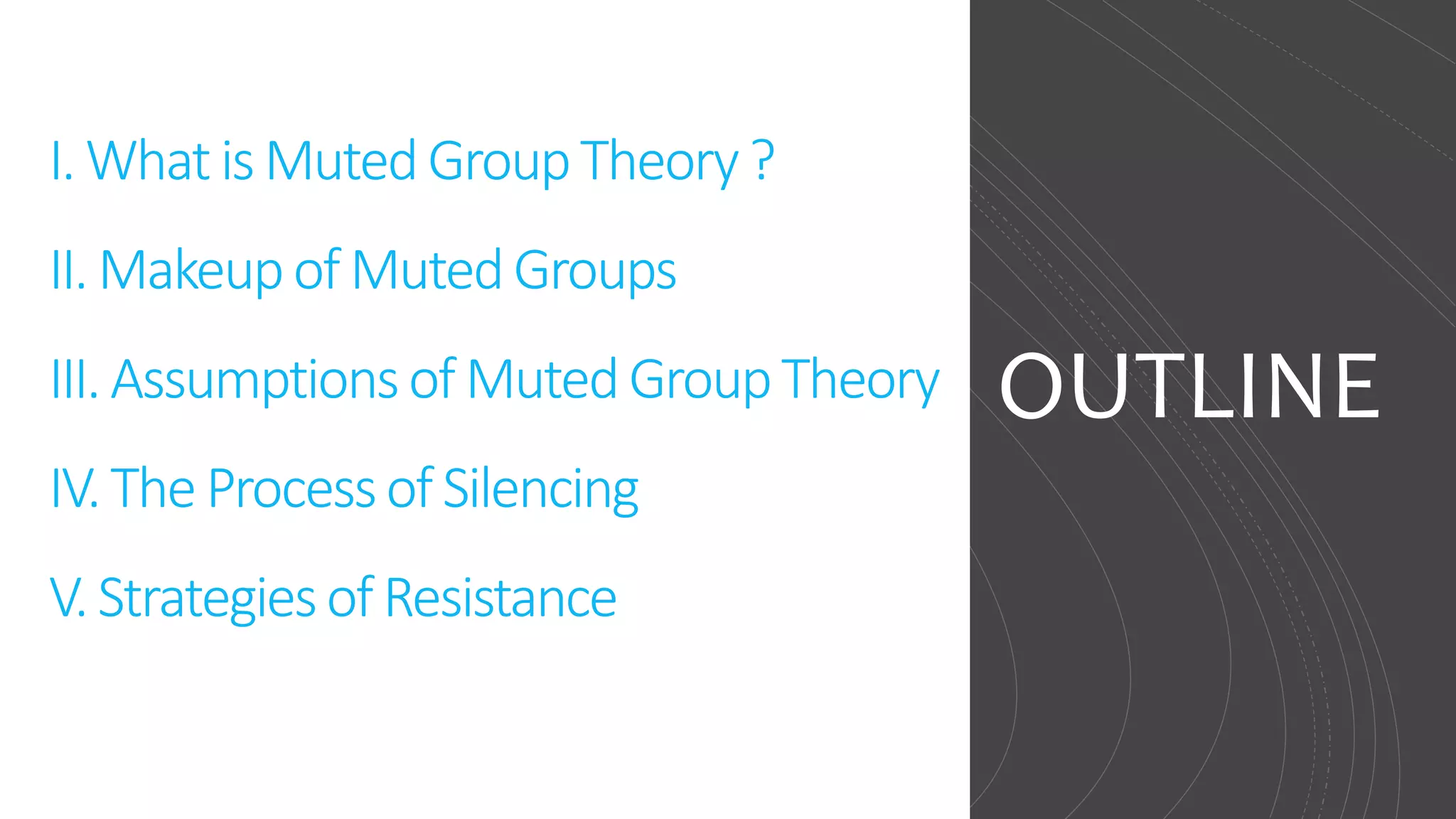 I. What is Muted Group Theory ?

II. Makeup of Muted Groups

III. Assumptions of Muted Group Theory

IV. The Process of Silencing

V. Strategies of Resistance

OUTLINE